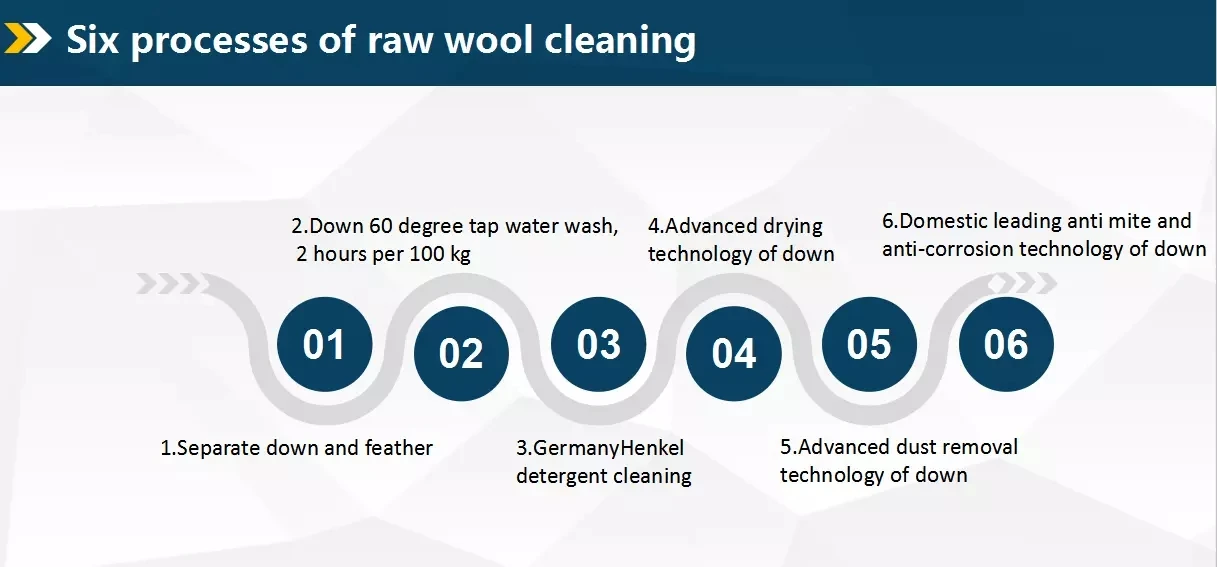 Six processes of raw wool cleaning

2.Down 60 degree tap water wash, 2 hours per 100 kg

4.Advanced drying technology of down

6.Domestic leading anti mite and anti-corrosion technology of down

01

02

03

04

05

06

1.Separate down and feather

3.GermanyHenkel detergent cleaning

5.Advanced dust removal technology of down